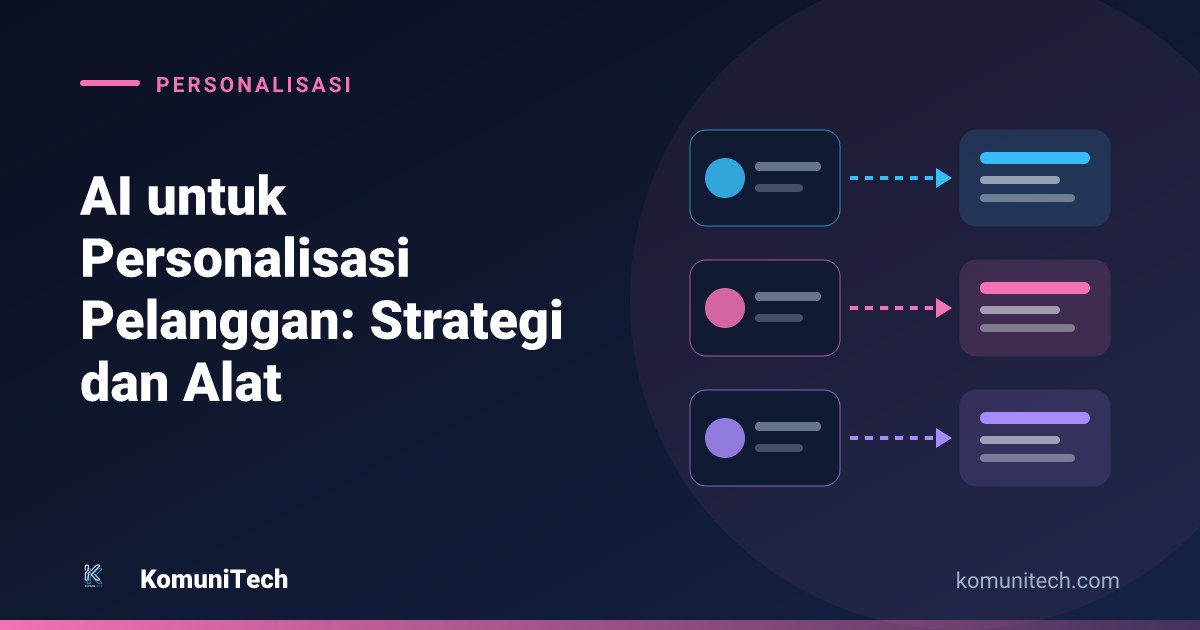 PERSONALISASI

AI untuk Personalisasi Pelanggan: Strategi dan Alat

KomuniTech

komunitech.com